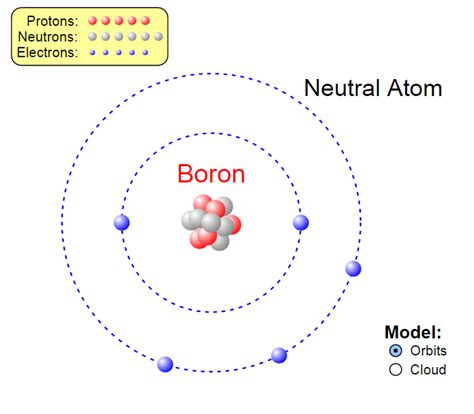 Protons:
Neutrons:
Electrons:

Neutral Atom

Boron

Model:
Orbits
Cloud